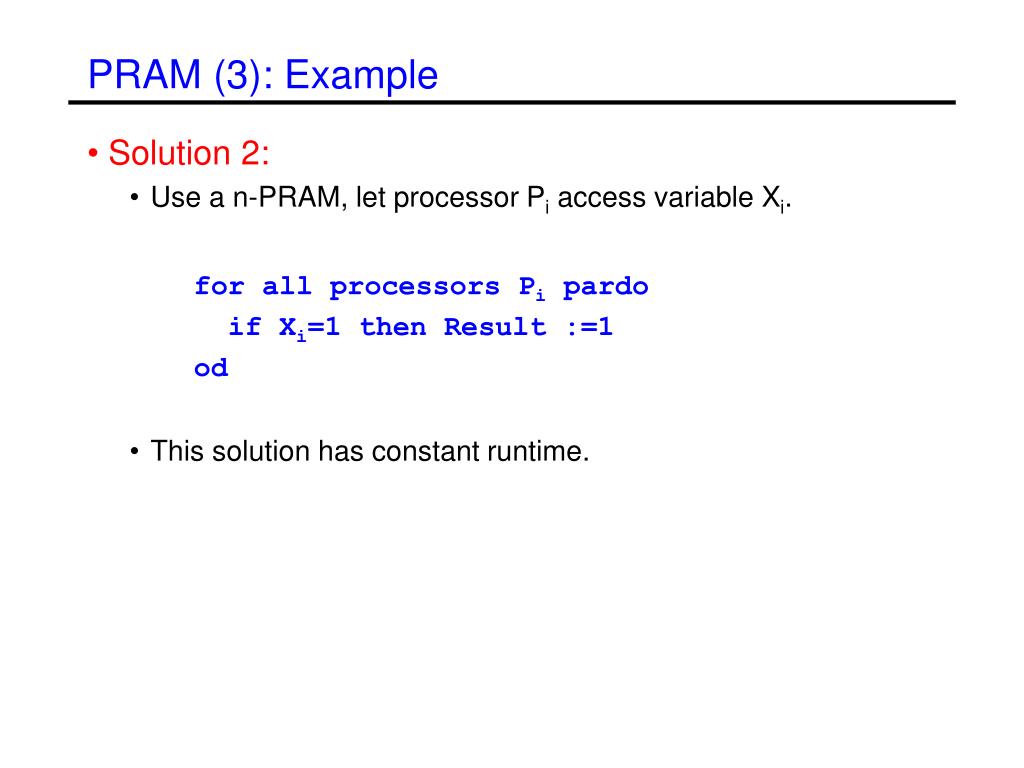 PRAM (3): Example

• Solution 2:

• Use a n-PRAM, let processor $P_i$ access variable $X_i$.

for all processors $P_i$ pardo
  if $X_i$=1 then Result :=1
od

• This solution has constant runtime.